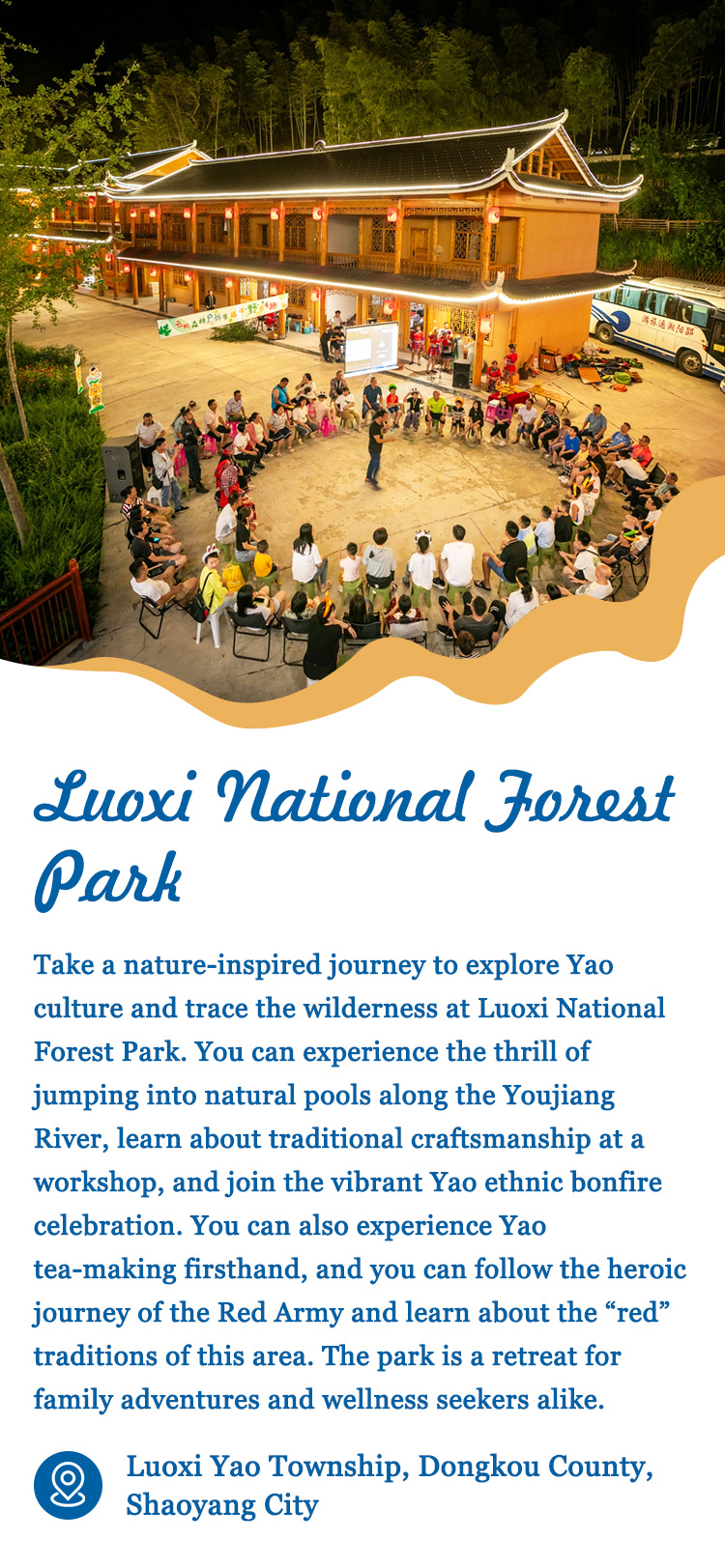 Luoxi National Forest Park

Take a nature-inspired journey to explore Yao culture and trace the wilderness at Luoxi National Forest Park. You can experience the thrill of jumping into natural pools along the Youjiang River, learn about traditional craftsmanship at a workshop, and join the vibrant Yao ethnic bonfire celebration. You can also experience Yao tea-making firsthand, and you can follow the heroic journey of the Red Army and learn about the “red” traditions of this area. The park is a retreat for family adventures and wellness seekers alike.

Luoxi Yao Township, Dongkou County, Shaoyang City